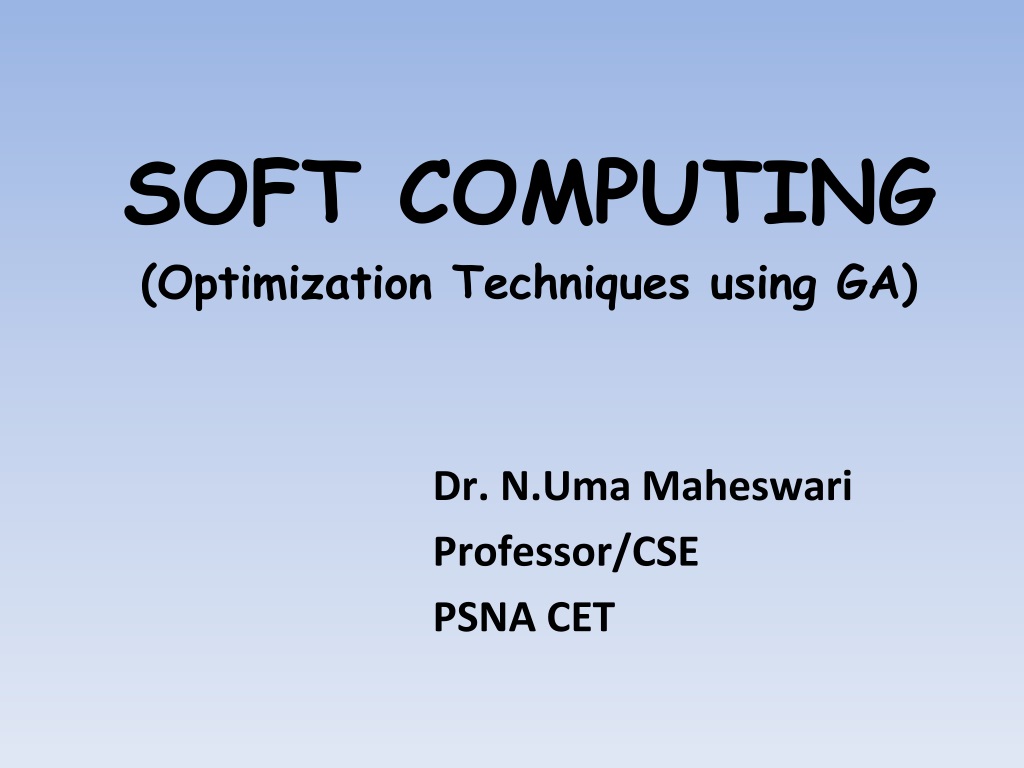 SOFT COMPUTING
(Optimization Techniques using GA)

Dr. N.Uma Maheswari
Professor/CSE
PSNA CET